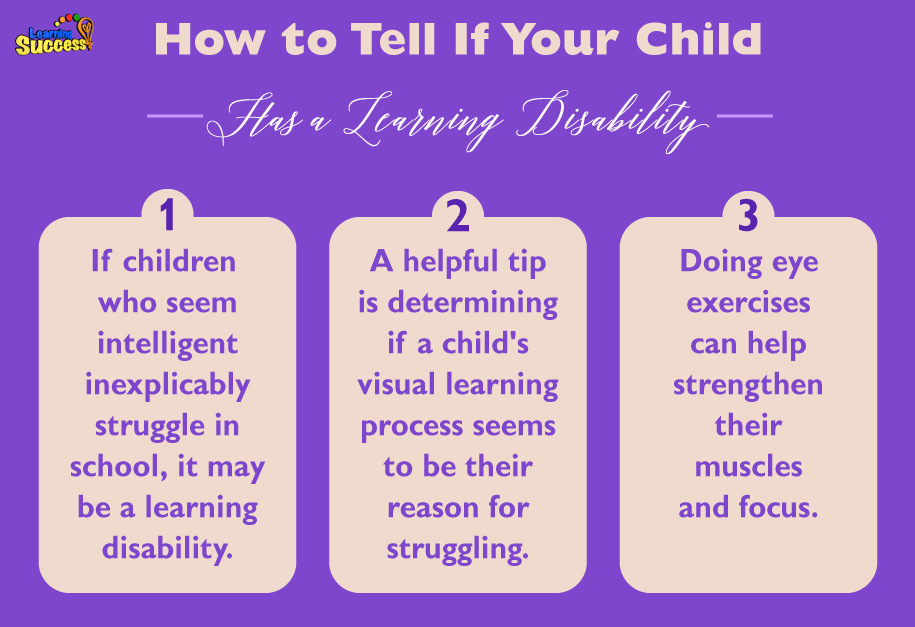 Learning Success

How to Tell If Your Child

Has a Learning Disability

1

If children who seem intelligent inexplicably struggle in school, it may be a learning disability.

2

A helpful tip is determining if a child's visual learning process seems to be their reason for struggling.

3

Doing eye exercises can help strengthen their muscles and focus.